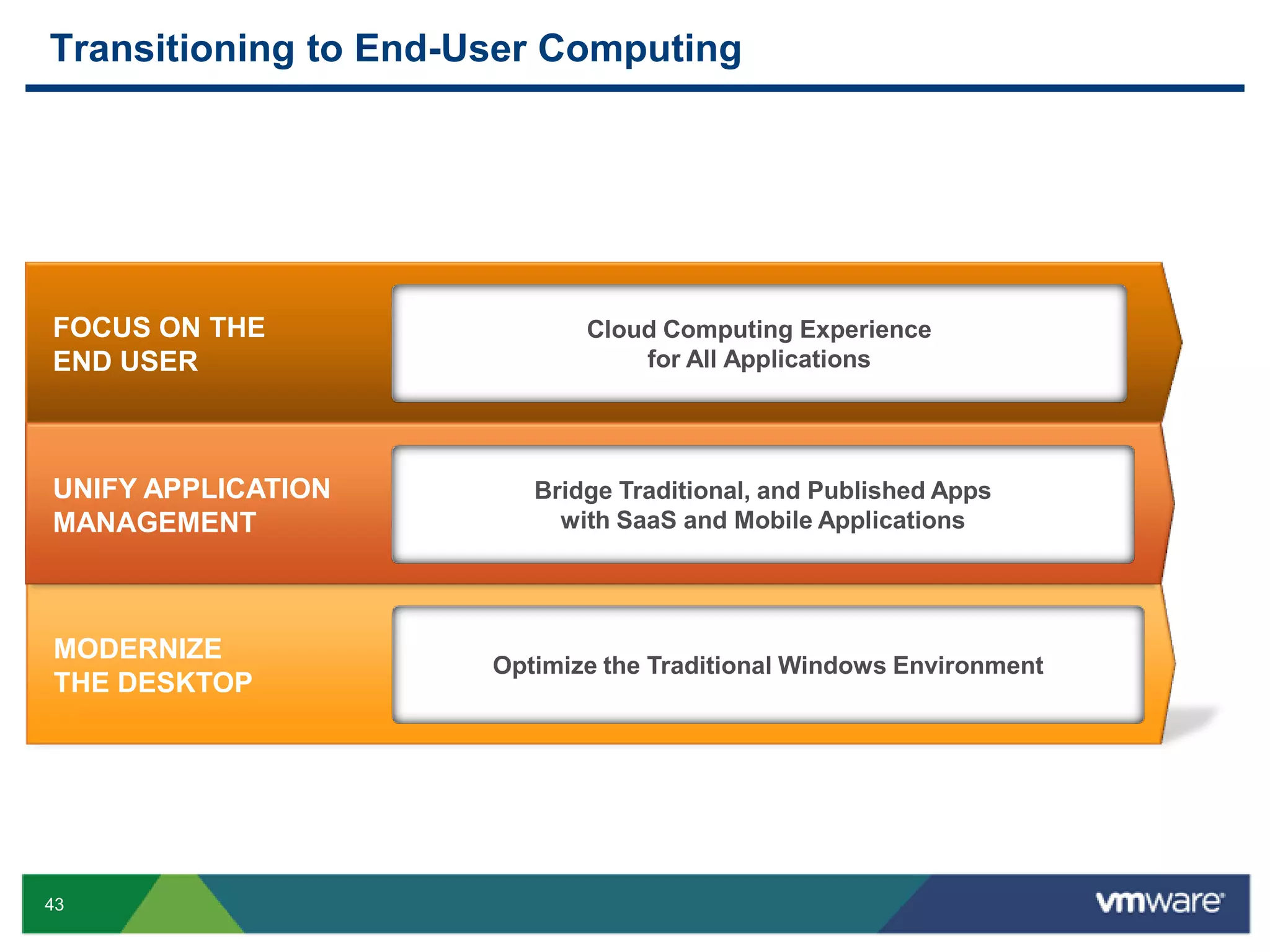 Transitioning to End-User Computing

FOCUS ON THE END USER

Cloud Computing Experience for All Applications

UNIFY APPLICATION MANAGEMENT

Bridge Traditional, and Published Apps with SaaS and Mobile Applications

MODERNIZE THE DESKTOP

Optimize the Traditional Windows Environment

43

vmware